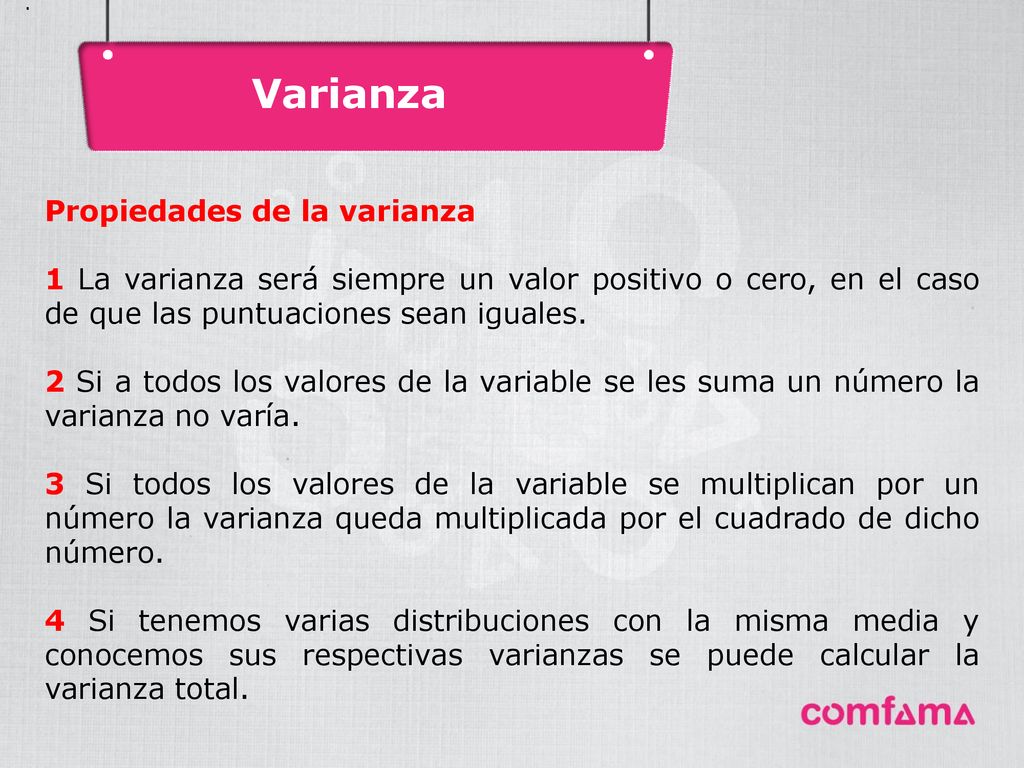 Varianza

Propiedades de la varianza

1 La varianza será siempre un valor positivo o cero, en el caso de que las puntuaciones sean iguales.

2 Si a todos los valores de la variable se les suma un número la varianza no varía.

3 Si todos los valores de la variable se multiplican por un número la varianza queda multiplicada por el cuadrado de dicho número.

4 Si tenemos varias distribuciones con la misma media y conocemos sus respectivas varianzas se puede calcular la varianza total.

comfama